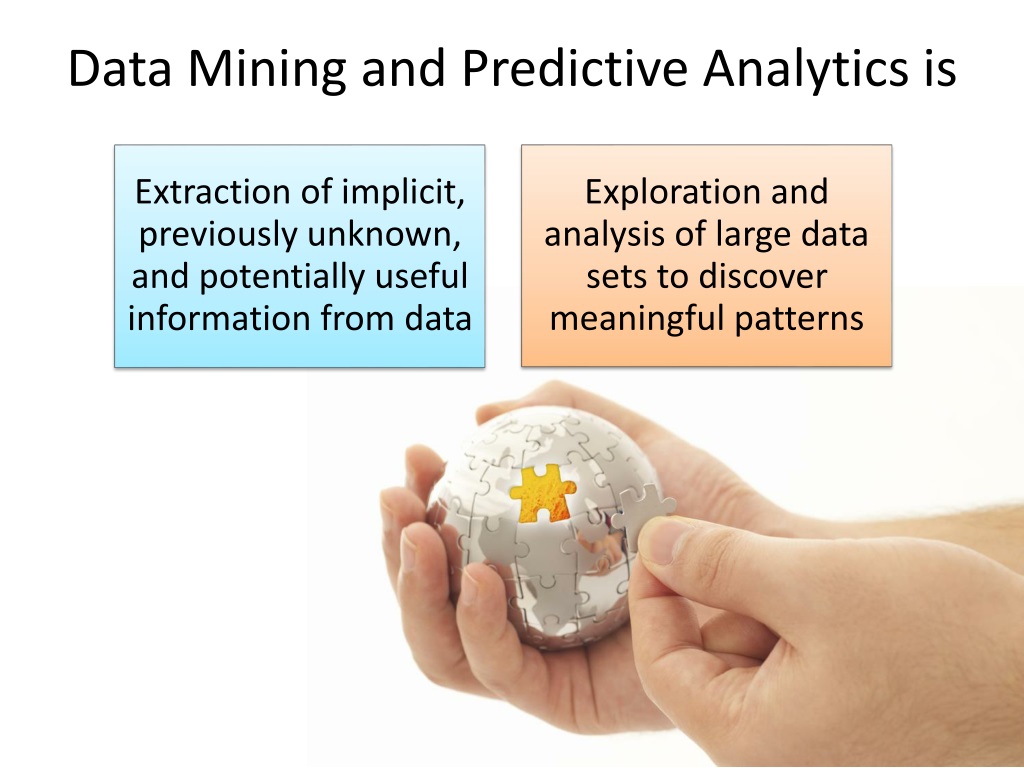 Data Mining and Predictive Analytics is

Extraction of implicit, previously unknown, and potentially useful information from data

Exploration and analysis of large data sets to discover meaningful patterns